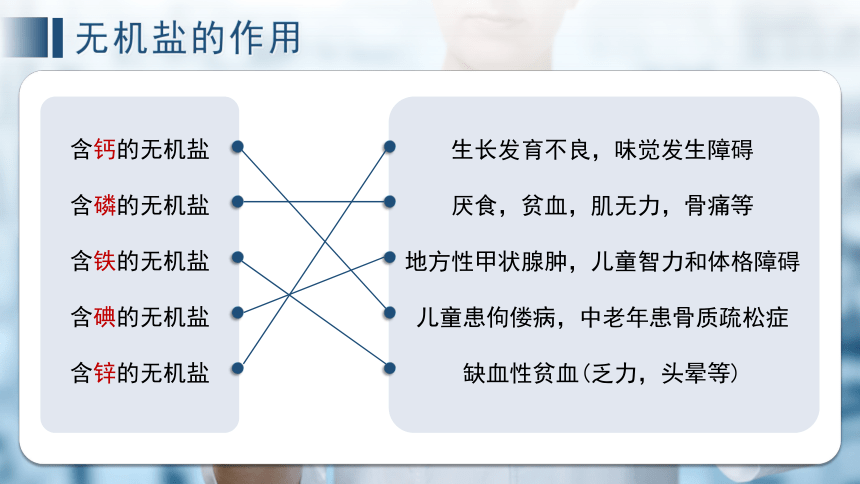 无机盐的作用

含钙的无机盐
含磷的无机盐
含铁的无机盐
含碘的无机盐
含锌的无机盐

生长发育不良，味觉发生障碍
厌食，贫血，肌无力，骨痛等
地方性甲状腺肿，儿童智力和体格障碍
儿童患佝偻病，中老年患骨质疏松症
缺血性贫血(乏力，头晕等)